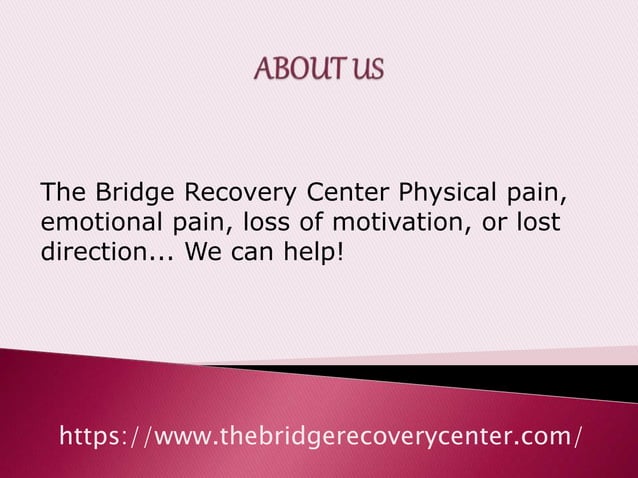 ABOUT US

The Bridge Recovery Center Physical pain, emotional pain, loss of motivation, or lost direction... We can help!

https://www.thebridgerecoverycenter.com/